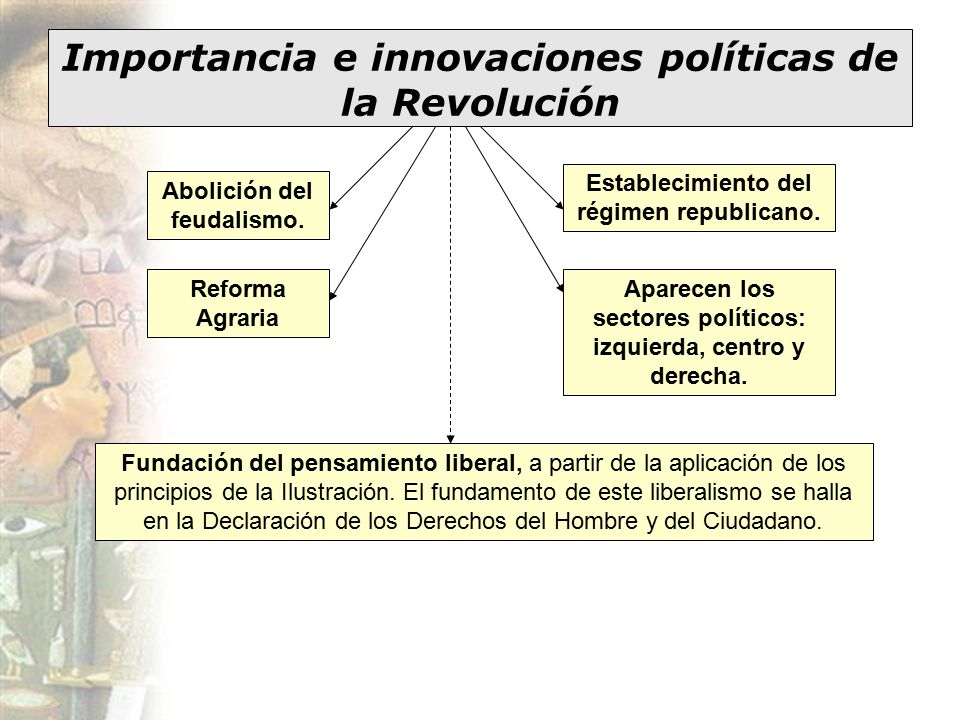 Importancia e innovaciones políticas de la Revolución

Abolición del feudalismo.

Reforma Agraria

Establecimiento del régimen republicano.

Aparecen los sectores políticos: izquierda, centro y derecha.

Fundación del pensamiento liberal, a partir de la aplicación de los principios de la Ilustración. El fundamento de este liberalismo se halla en la Declaración de los Derechos del Hombre y del Ciudadano.